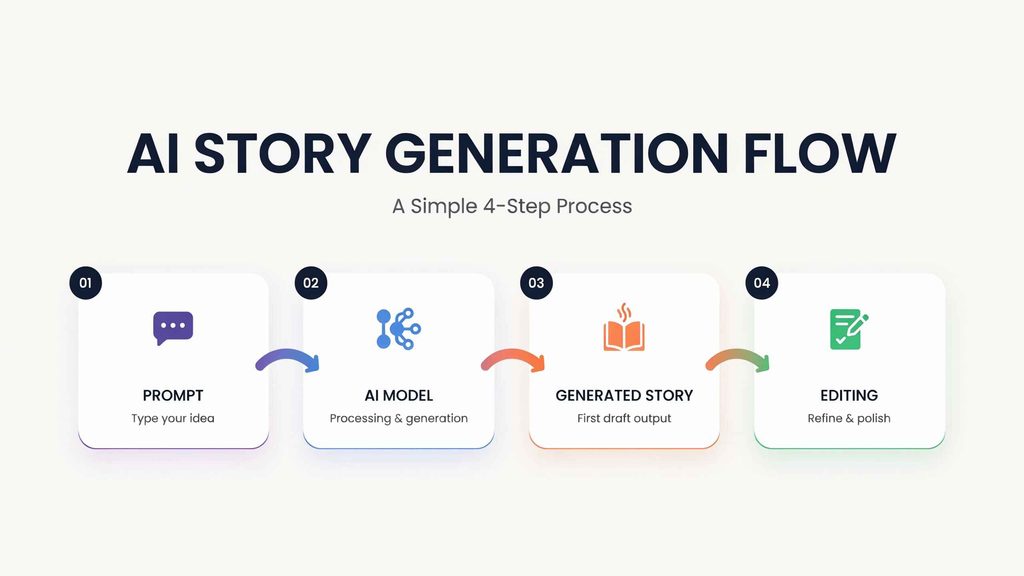 AI STORY GENERATION FLOW

A Simple 4-Step Process

01

PROMPT

Type your idea

02

AI MODEL

Processing & generation

03

GENERATED STORY

First draft output

04

EDITING

Refine & polish